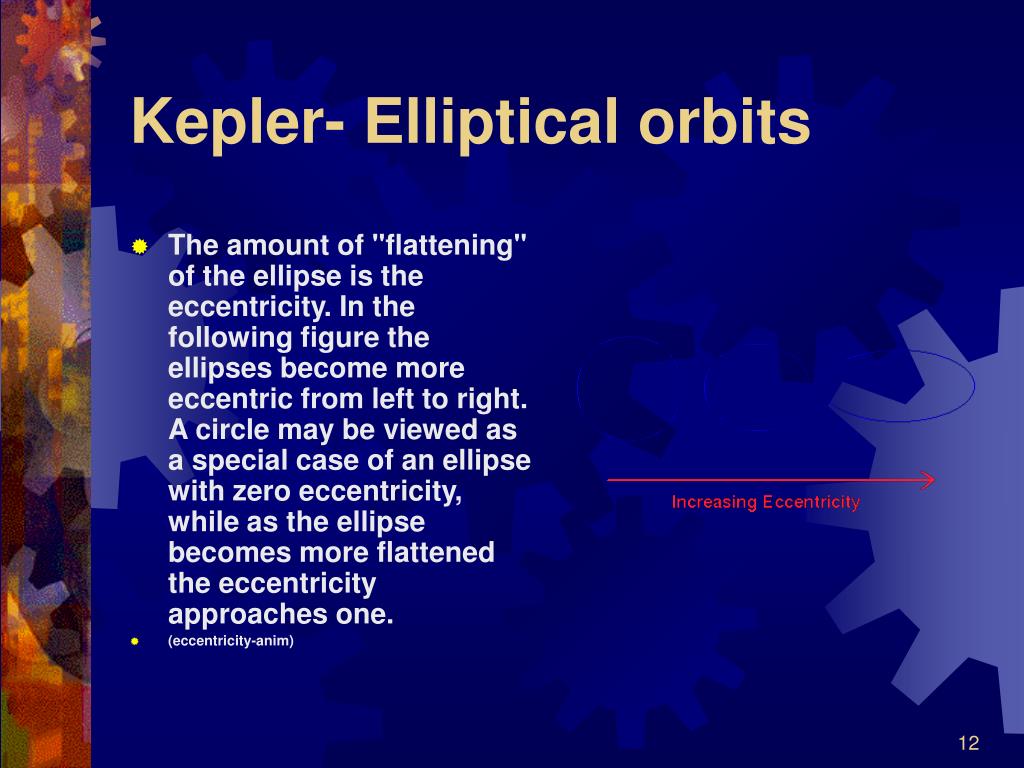 Kepler- Elliptical orbits

The amount of "flattening" of the ellipse is the eccentricity. In the following figure the ellipses become more eccentric from left to right. A circle may be viewed as a special case of an ellipse with zero eccentricity, while as the ellipse becomes more flattened the eccentricity approaches one.

(eccentricity-anim)

Increasing Eccentricity

12